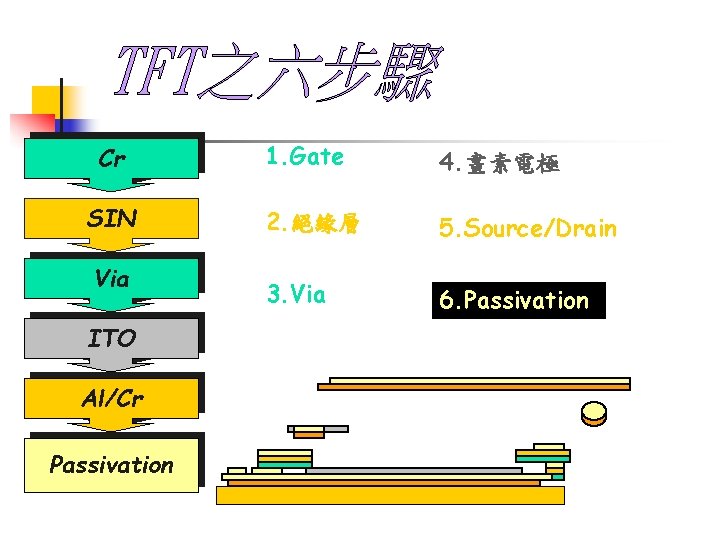 TFT之六步驟

Cr

SIN

Via

ITO

Al/Cr

Passivation

1.Gate

2.絕緣層

3.Via

4.畫素電極

5.Source/Drain

6.Passivation